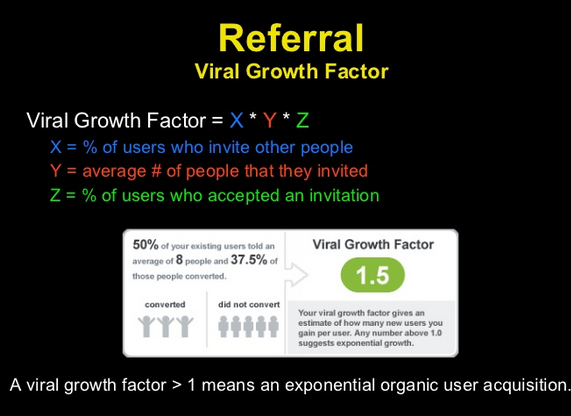 Referral
Viral Growth Factor

Viral Growth Factor = X * Y * Z
X = % of users who invite other people
Y = average # of people that they invited
Z = % of users who accepted an invitation

50% of your existing users told an average of 8 people and 37.5% of those people converted.

converted

did not convert

Viral Growth Factor

1.5

Your viral growth factor gives an estimate of how many new users you gain per user. Any number above 1.0 suggests exponential growth.

A viral growth factor > 1 means an exponential organic user acquisition.